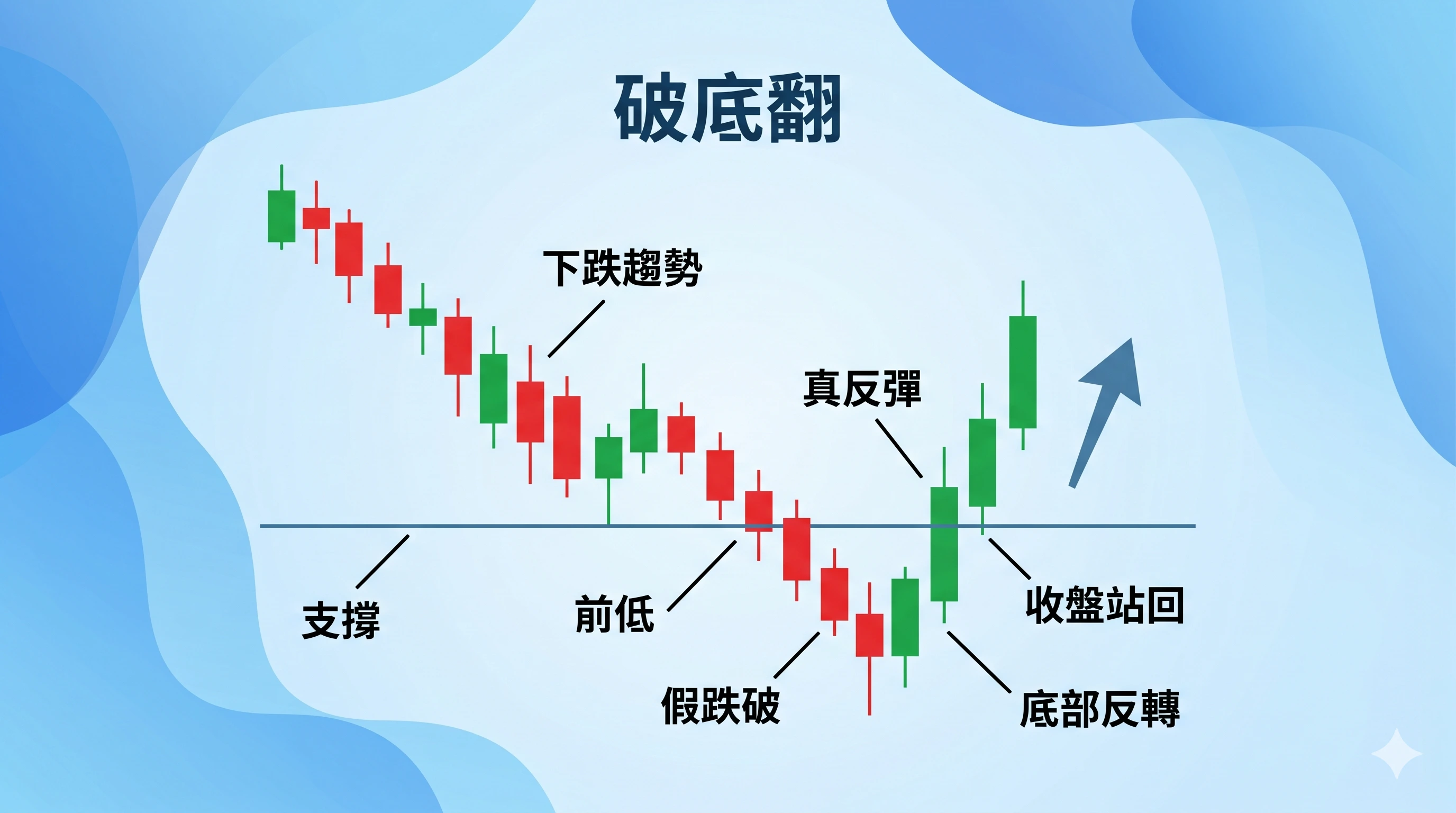 破底翻

下跌趨勢

真反彈

支撐

前低

收盤站回

假跌破

底部反轉